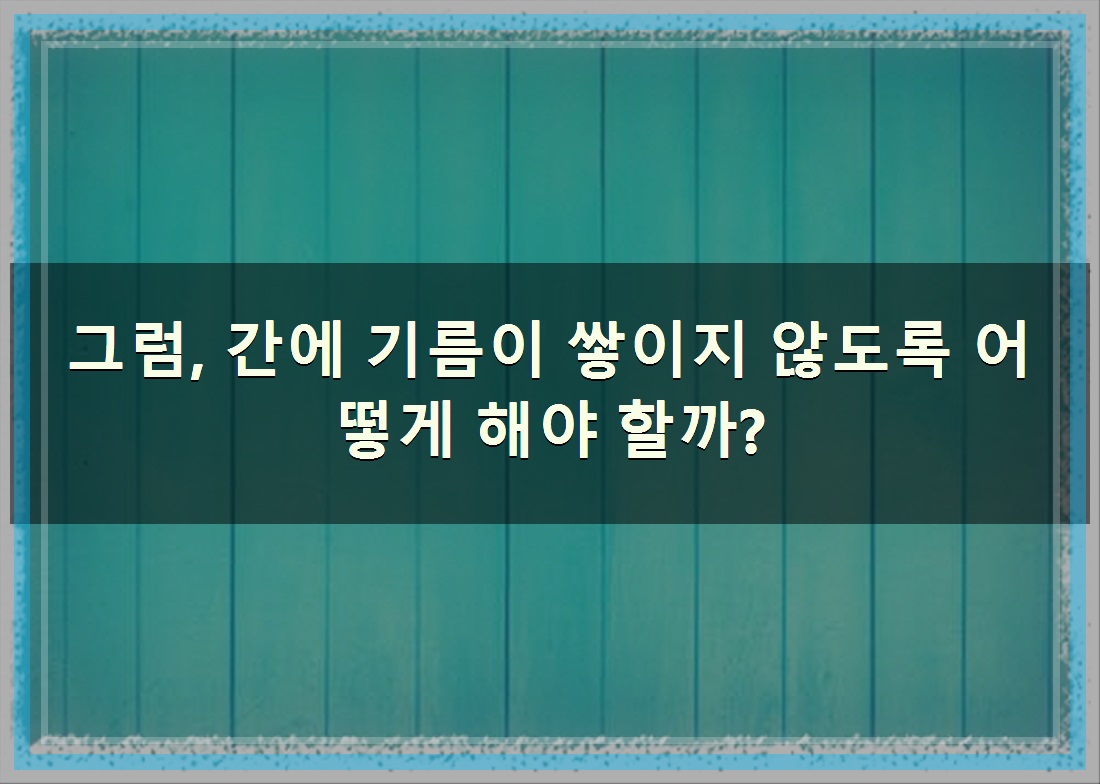 그럼, 간에 기름이 쌓이지 않도록 어떻게 해야 할까?